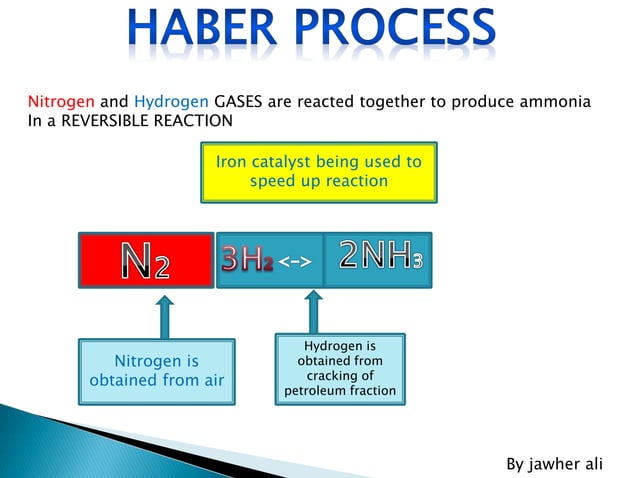 HABER PROCESS

Nitrogen and Hydrogen GASES are reacted together to produce ammonia In a REVERSIBLE REACTION

Iron catalyst being used to speed up reaction

$N_2$ $3H_2$ <-> $2NH_3$

Nitrogen is obtained from air

Hydrogen is obtained from cracking of petroleum fraction

By jawher ali